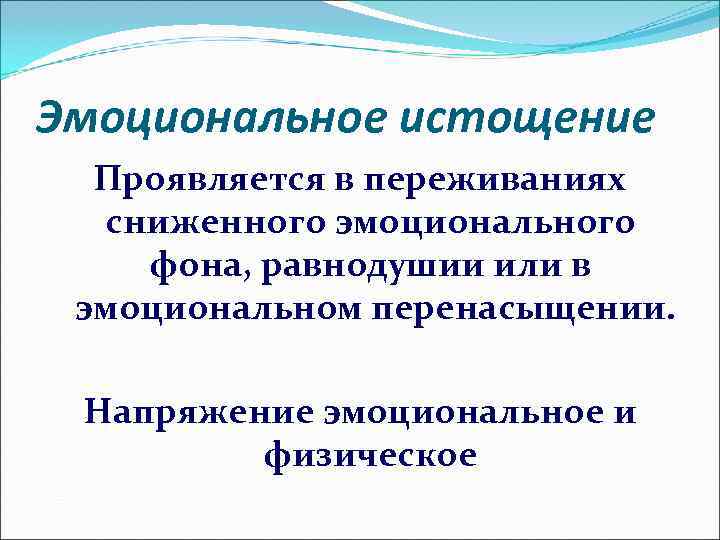 Эмоциональное истощение

Проявляется в переживаниях сниженного эмоционального фона, равнодушии или в эмоциональном перенасыщении.

Напряжение эмоциональное и физическое